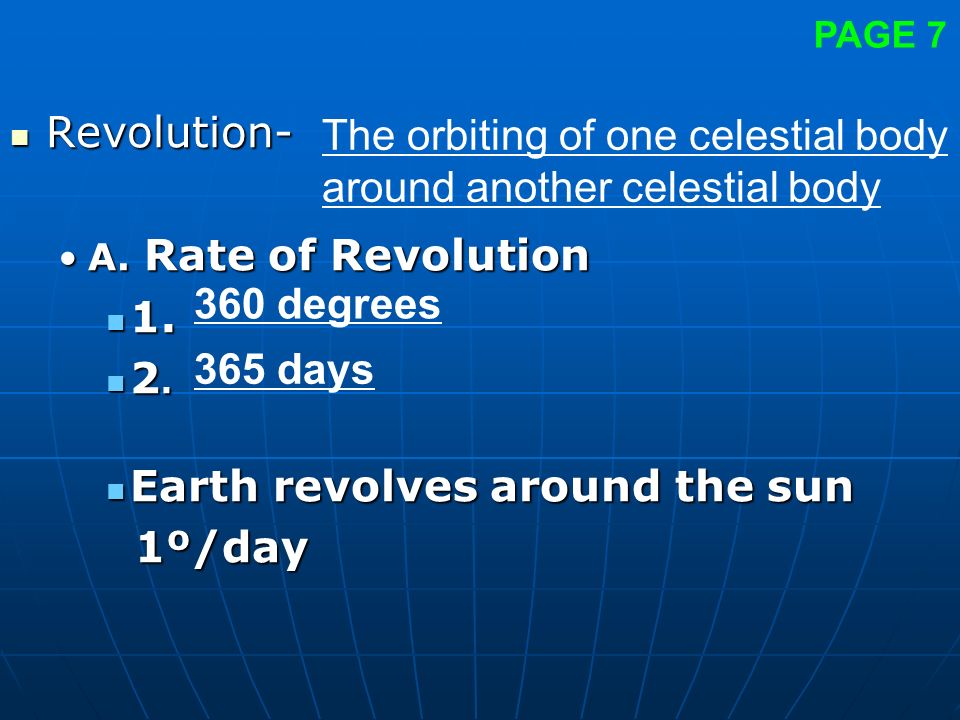 PAGE 7

Revolution- The orbiting of one celestial body around another celestial body

A. Rate of Revolution

1. 360 degrees

2. 365 days

Earth revolves around the sun 1º/day